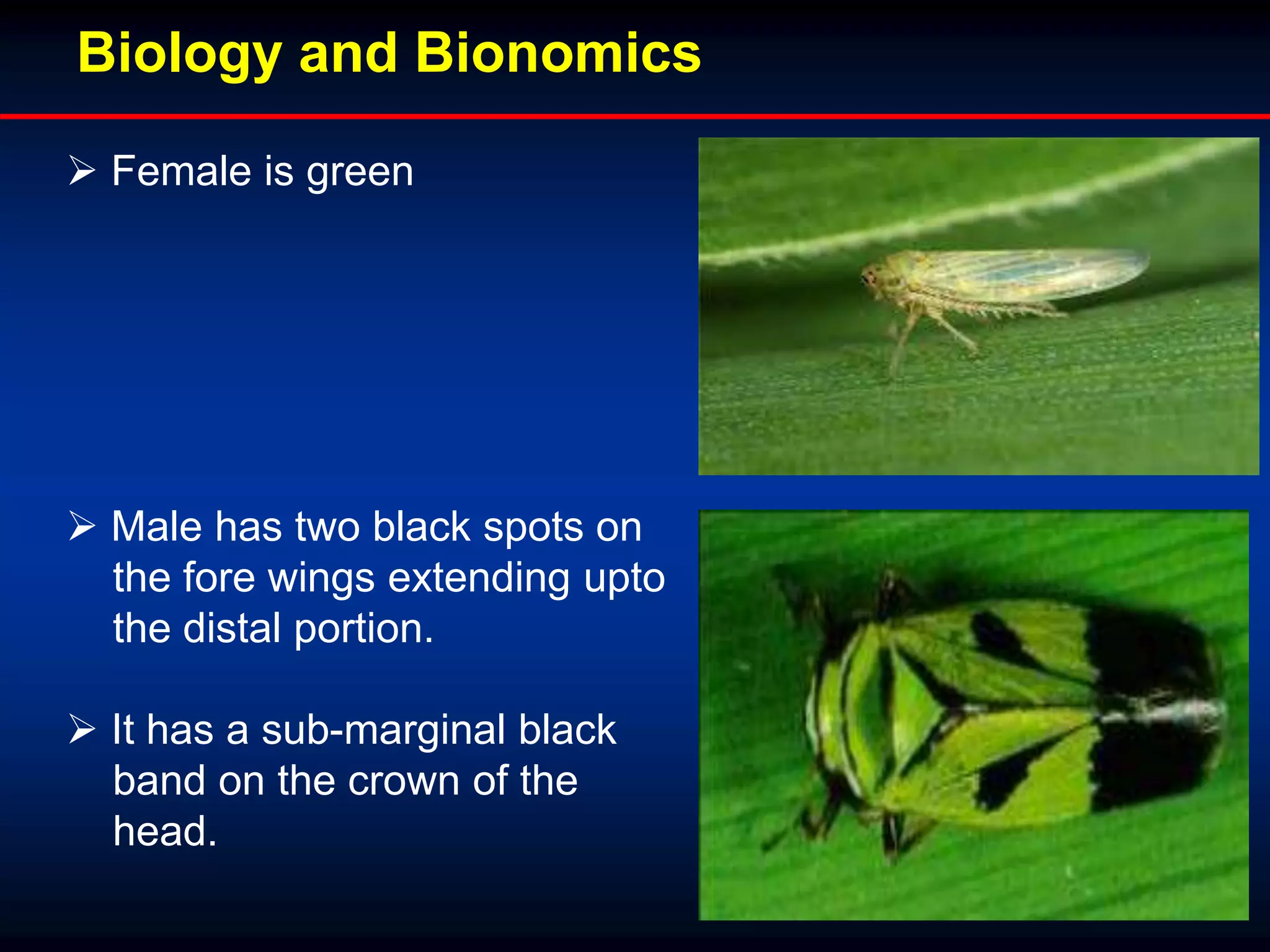 Biology and Bionomics

➢ Female is green

➢ Male has two black spots on the fore wings extending upto the distal portion.

➢ It has a sub-marginal black band on the crown of the head.